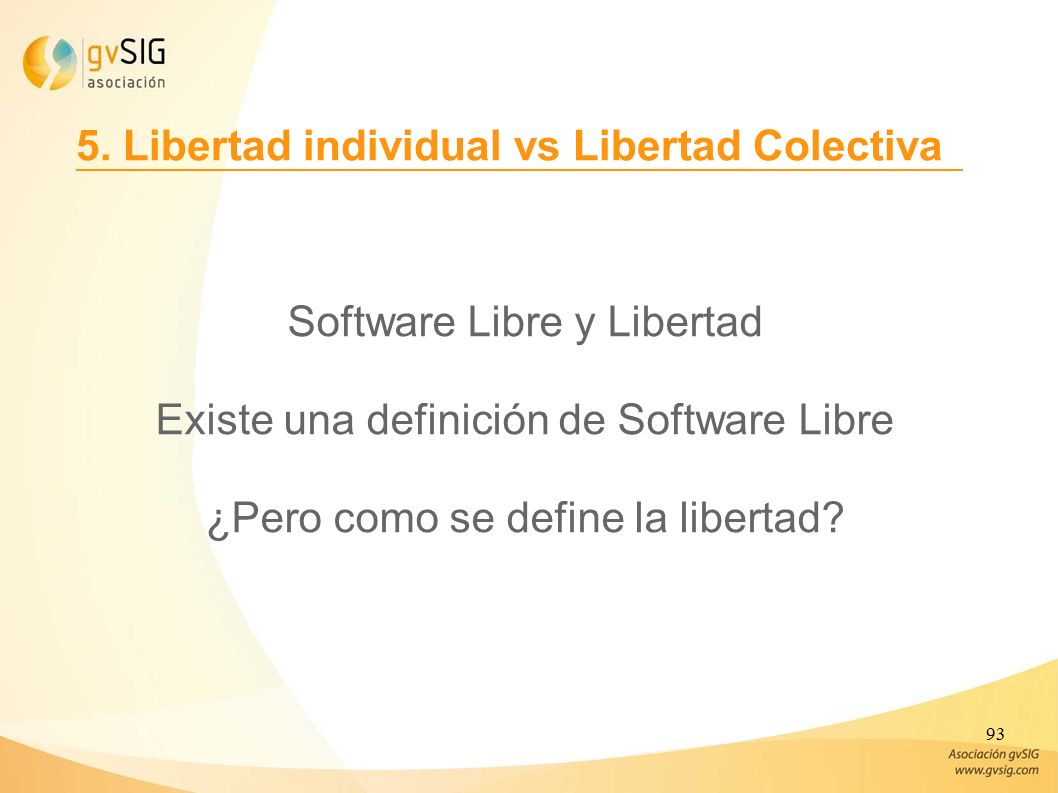 gvSIG
asociación

5. Libertad individual vs Libertad Colectiva

Software Libre y Libertad

Existe una definición de Software Libre

¿Pero como se define la libertad?

93

Asociación gvSIG
www.gvsig.com